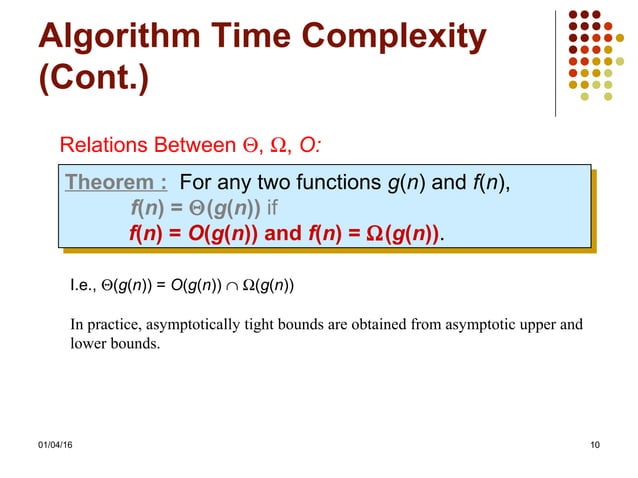 Algorithm Time Complexity (Cont.)

Relations Between $\Theta$, $\Omega$, $O$:

Theorem : For any two functions $g(n)$ and $f(n)$,
$f(n) = \Theta(g(n))$ if
$f(n) = O(g(n))$ and $f(n) = \Omega(g(n))$.

I.e., $\Theta(g(n)) = O(g(n)) \cap \Omega(g(n))$

In practice, asymptotically tight bounds are obtained from asymptotic upper and lower bounds.

01/04/16

10